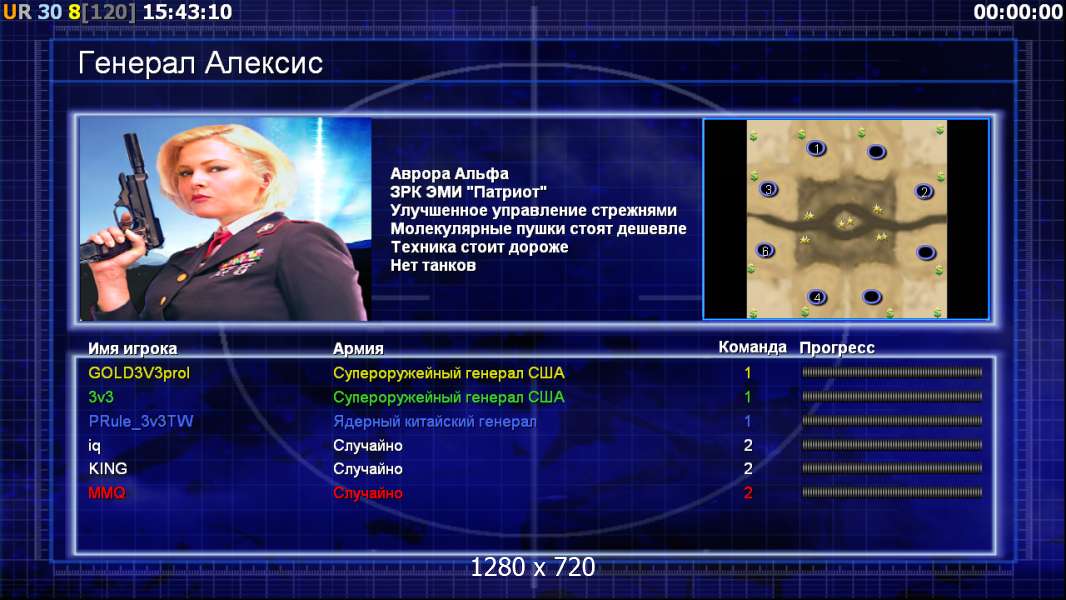 UR 30 8[120] 15:43:10

00:00:00

Генерал Алексис

Аврора Альфа
ЗРК ЭМИ "Патриот"
Улучшенное управление стрежнями
Молекулярные пушки стоят дешевле
Техника стоит дороже
Нет танков

1
3
2
6
4

| Имя игрока | Армия | Команда | Прогресс |
|---|---|---|---|
| GOLD3V3prol | Супероружейный генерал США | 1 | |
| 3v3 | Супероружейный генерал США | 1 | |
| PRule_3v3TW | Ядерный китайский генерал | 1 | |
| iq | Случайно | 2 | |
| KING | Случайно | 2 | |
| MMQ | Случайно | 2 | |

1280 x 720